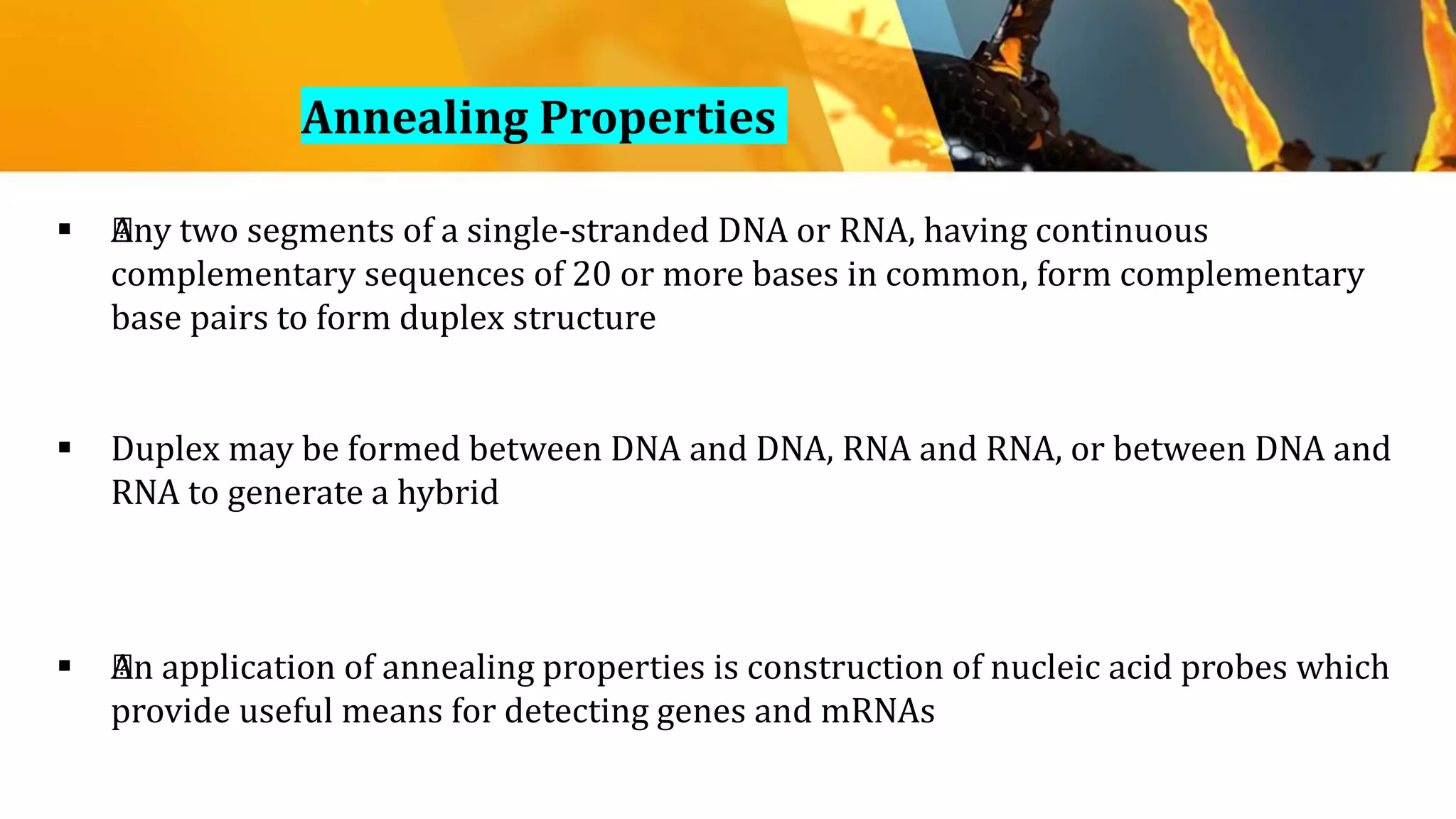 Annealing Properties

▪ Any two segments of a single-stranded DNA or RNA, having continuous complementary sequences of 20 or more bases in common, form complementary base pairs to form duplex structure

▪ Duplex may be formed between DNA and DNA, RNA and RNA, or between DNA and RNA to generate a hybrid

▪ An application of annealing properties is construction of nucleic acid probes which provide useful means for detecting genes and mRNAs